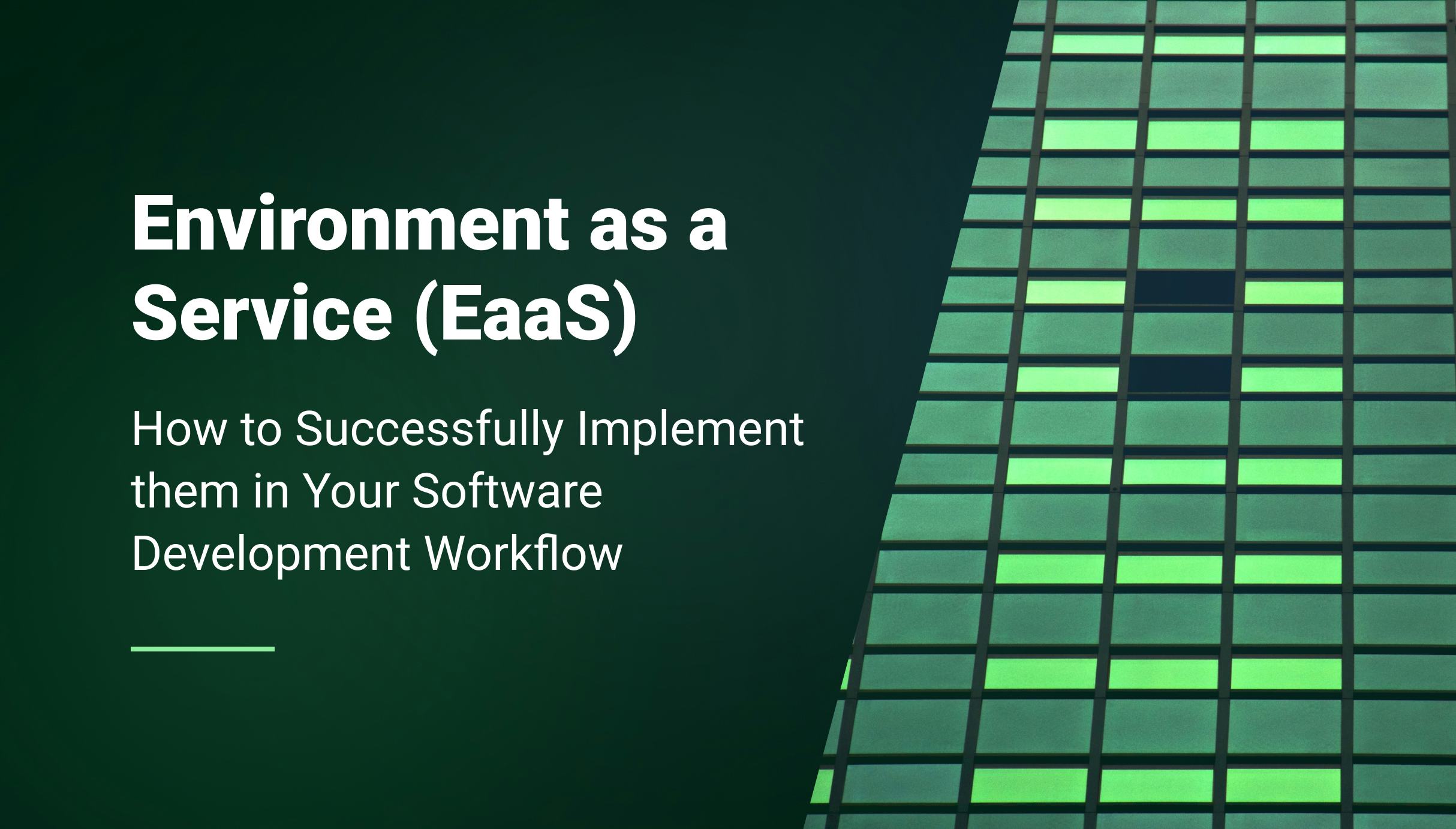 Environment as a Service (EaaS)

How to Successfully Implement them in Your Software Development Workflow